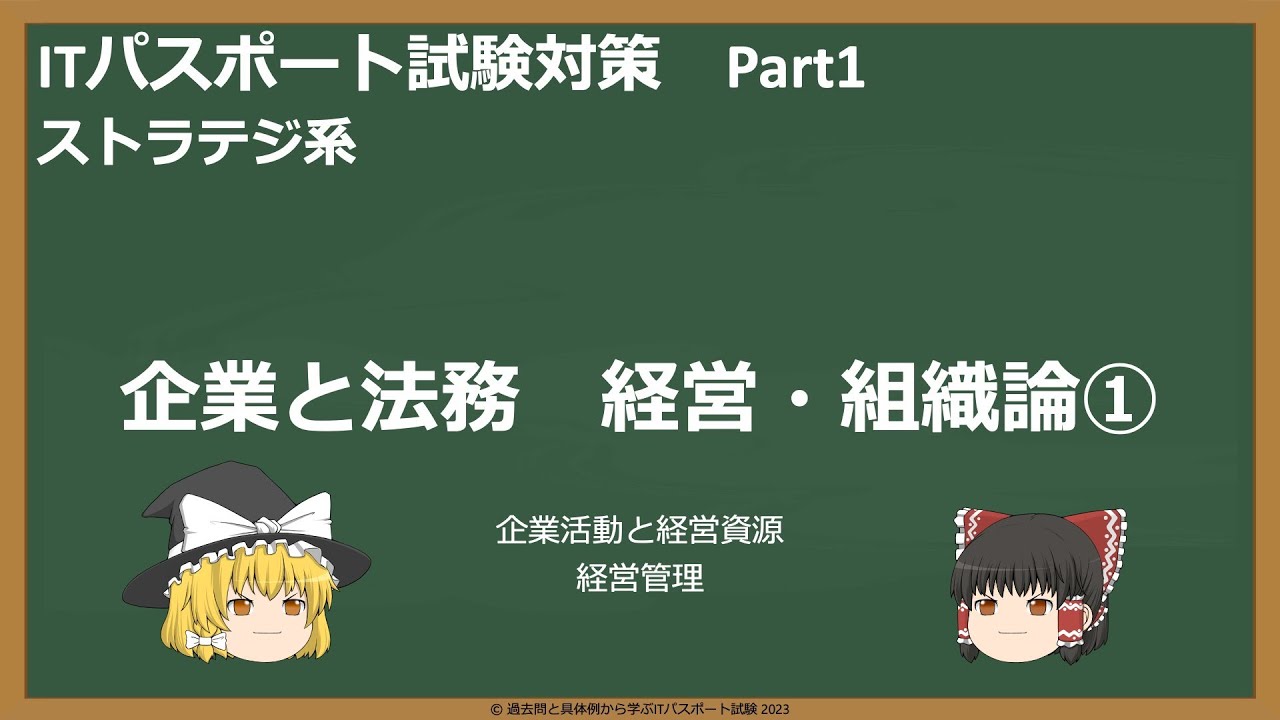 ITパスポート試験対策　Part1
ストラテジ系

企業と法務　経営・組織論①

企業活動と経営資源
経営管理

© 過去問と具体例から学ぶITパスポート試験 2023